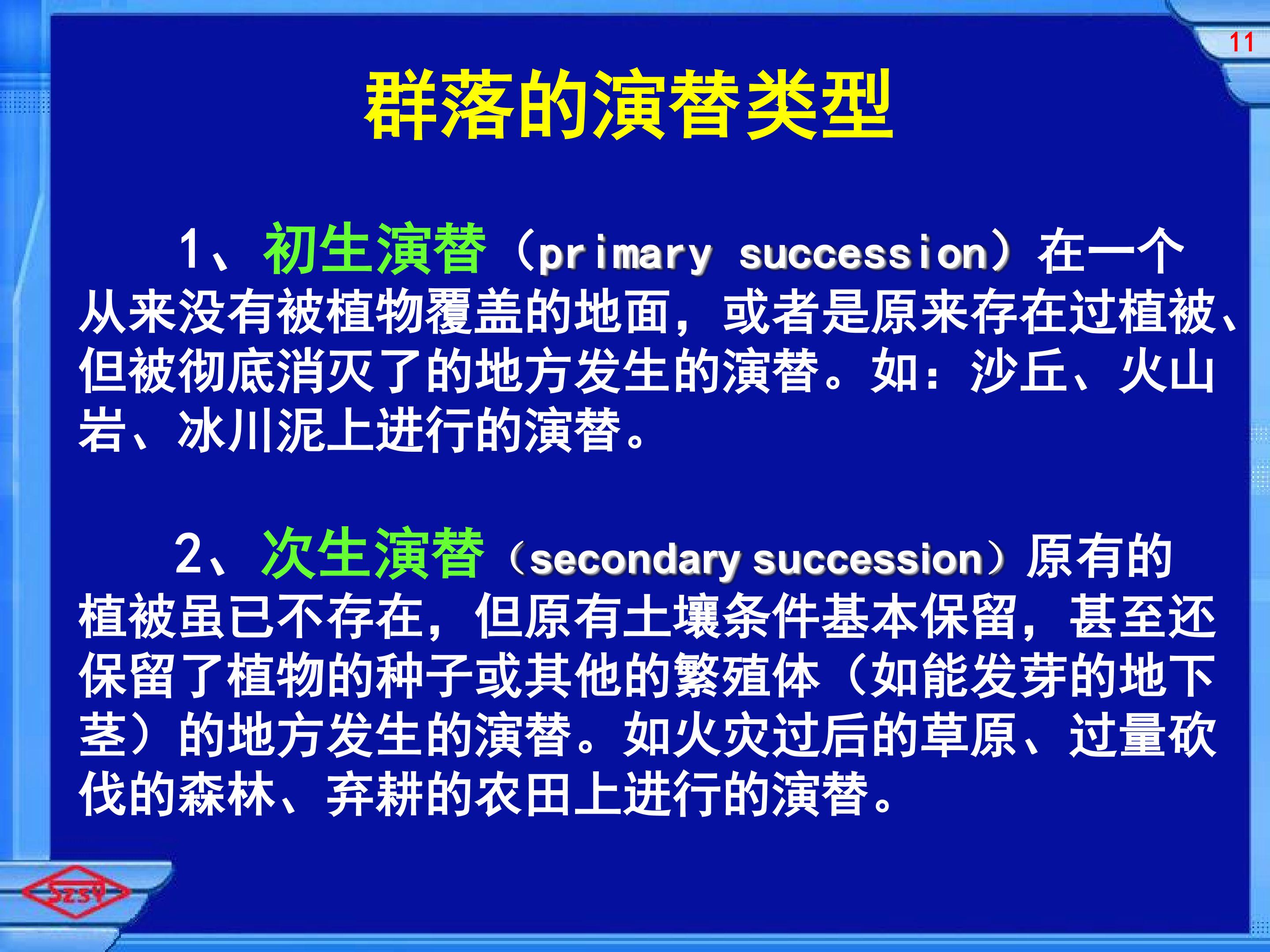 11

群落的演替类型

1、初生演替（primary succession）在一个从来没有被植物覆盖的地面，或者是原来存在过植被、但被彻底消灭了的地方发生的演替。如：沙丘、火山岩、冰川泥上进行的演替。

2、次生演替（secondary succession）原有的植被虽已不存在，但原有土壤条件基本保留，甚至还保留了植物的种子或其他的繁殖体（如能发芽的地下茎）的地方发生的演替。如火灾过后的草原、过量砍伐的森林、弃耕的农田上进行的演替。

SZSY